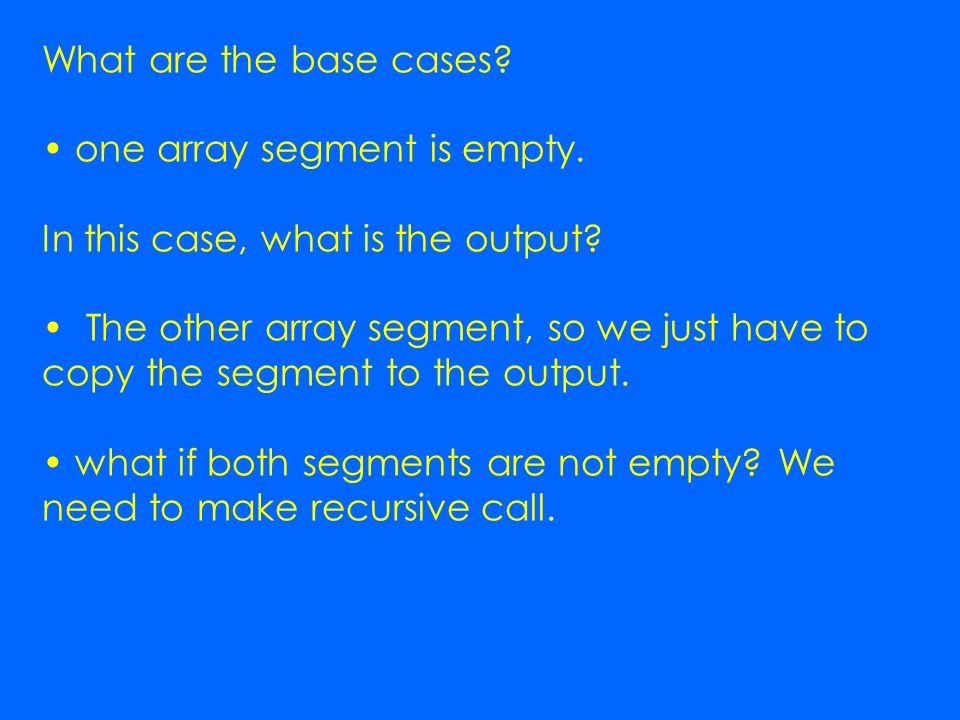 What are the base cases?

• one array segment is empty.

In this case, what is the output?

• The other array segment, so we just have to copy the segment to the output.

• what if both segments are not empty? We need to make recursive call.